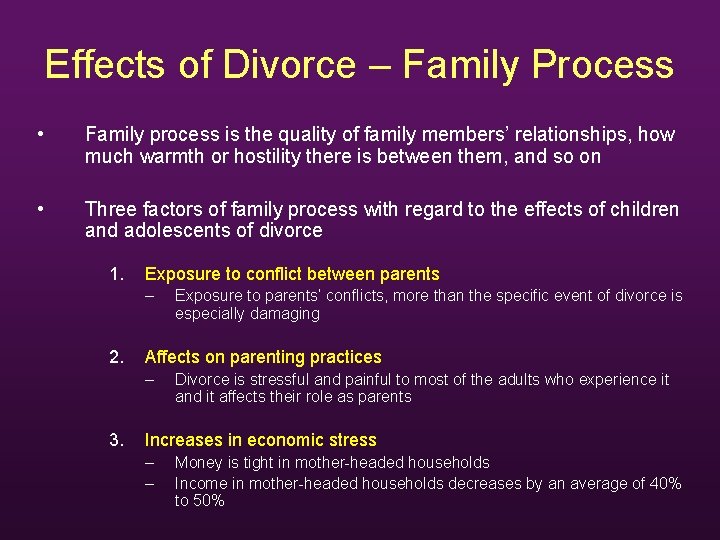 Effects of Divorce – Family Process

• Family process is the quality of family members' relationships, how much warmth or hostility there is between them, and so on

• Three factors of family process with regard to the effects of children and adolescents of divorce

1. Exposure to conflict between parents
– Exposure to parents' conflicts, more than the specific event of divorce is especially damaging

2. Affects on parenting practices
– Divorce is stressful and painful to most of the adults who experience it and it affects their role as parents

3. Increases in economic stress
– Money is tight in mother-headed households
– Income in mother-headed households decreases by an average of 40% to 50%